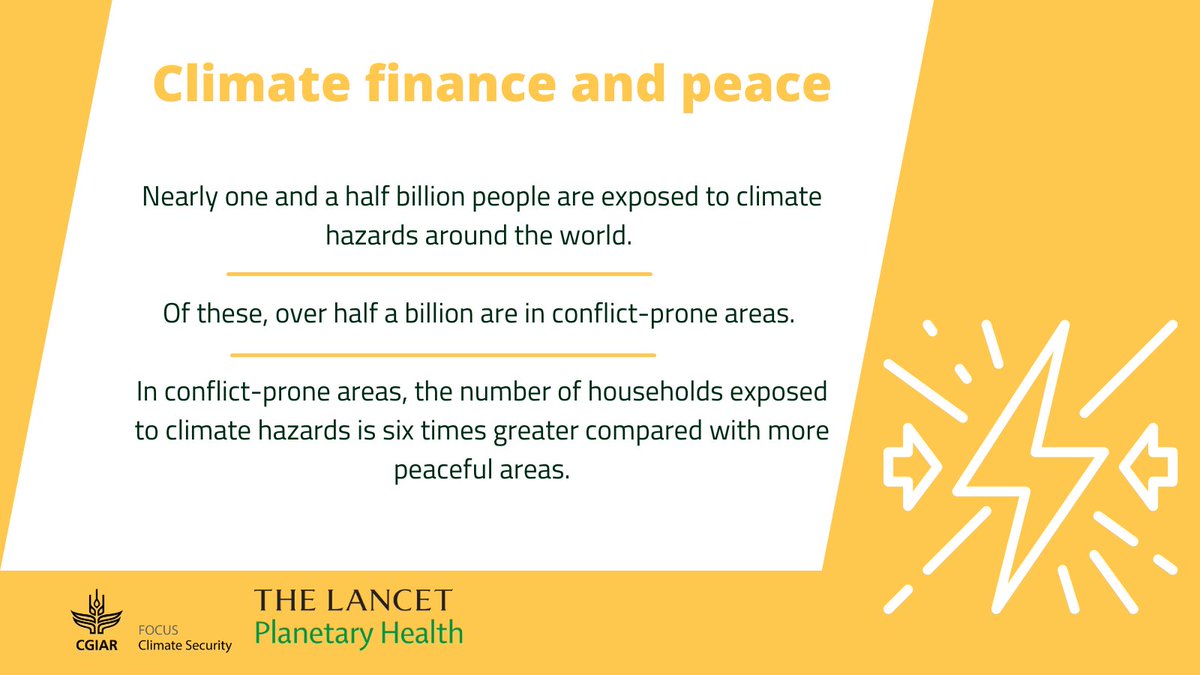 Climate finance and peace

Nearly one and a half billion people are exposed to climate hazards around the world.

Of these, over half a billion are in conflict-prone areas.

In conflict-prone areas, the number of households exposed to climate hazards is six times greater compared with more peaceful areas.

CGIAR FOCUS Climate Security

THE LANCET Planetary Health